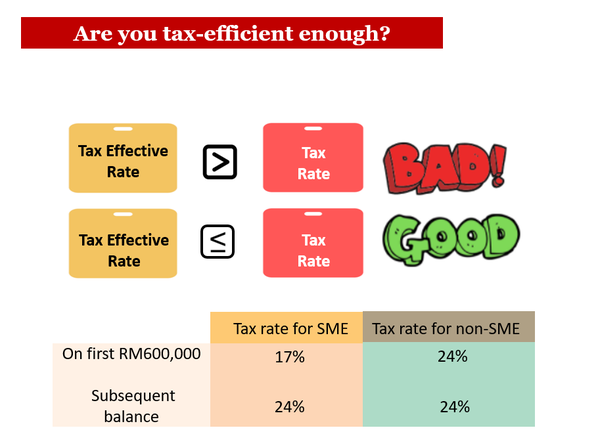 Are you tax-efficient enough?

Tax Effective Rate $>$ Tax Rate BAD!

Tax Effective Rate $\leq$ Tax Rate GOOD

| | Tax rate for SME | Tax rate for non-SME |
|---|---|---|
| On first RM600,000 | 17% | 24% |
| Subsequent balance | 24% | 24% |